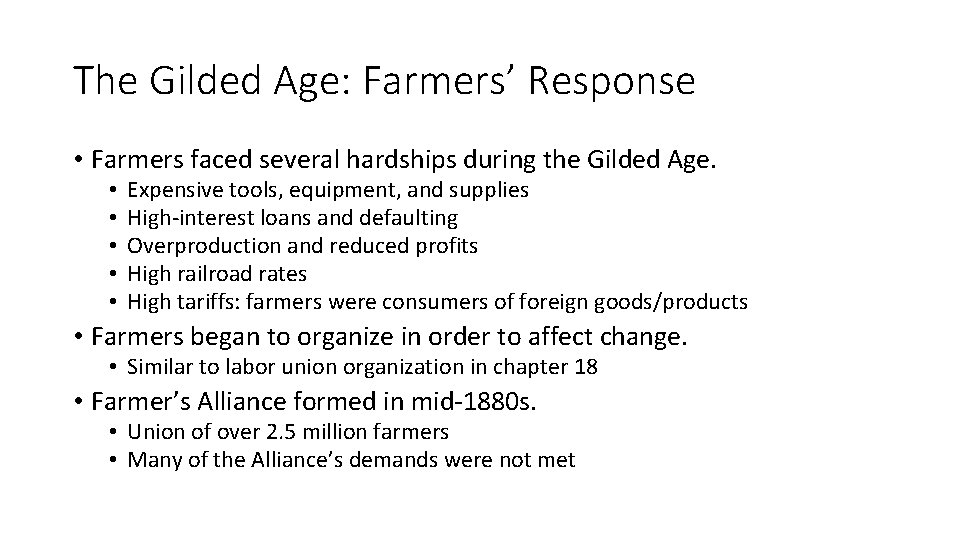 The Gilded Age: Farmers’ Response

• Farmers faced several hardships during the Gilded Age.
  • Expensive tools, equipment, and supplies
  • High-interest loans and defaulting
  • Overproduction and reduced profits
  • High railroad rates
  • High tariffs: farmers were consumers of foreign goods/products
• Farmers began to organize in order to affect change.
  • Similar to labor union organization in chapter 18
• Farmer’s Alliance formed in mid-1880s.
  • Union of over 2.5 million farmers
  • Many of the Alliance’s demands were not met